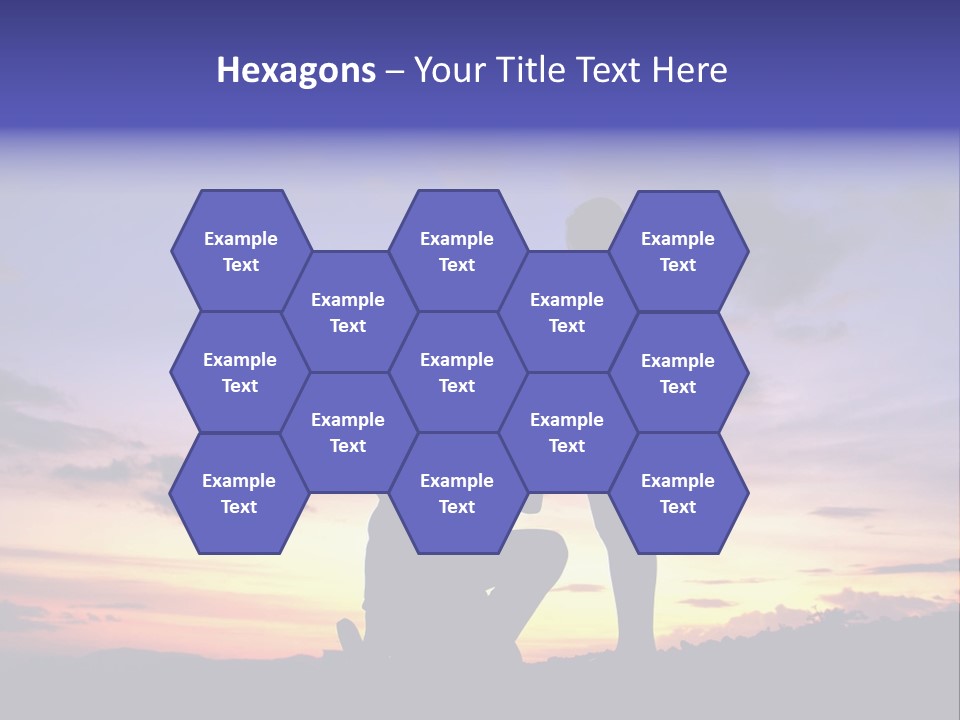 Hexagons – Your Title Text Here

Example Text

Example Text

Example Text

Example Text

Example Text

Example Text

Example Text

Example Text

Example Text

Example Text

Example Text

Example Text

Example Text